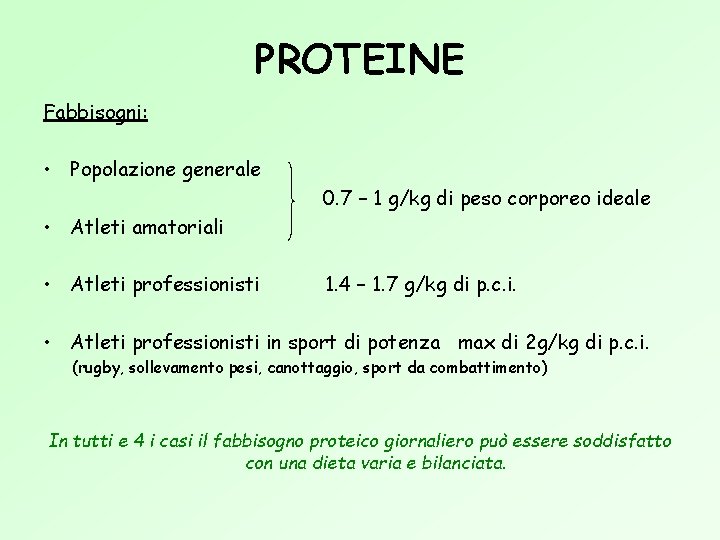 PROTEINE

Fabbisogni:

• Popolazione generale
0.7 – 1 g/kg di peso corporeo ideale
• Atleti amatoriali

• Atleti professionisti 1.4 – 1.7 g/kg di p.c.i.

• Atleti professionisti in sport di potenza max di 2g/kg di p.c.i.
(rugby, sollevamento pesi, canottaggio, sport da combattimento)

In tutti e 4 i casi il fabbisogno proteico giornaliero può essere soddisfatto con una dieta varia e bilanciata.